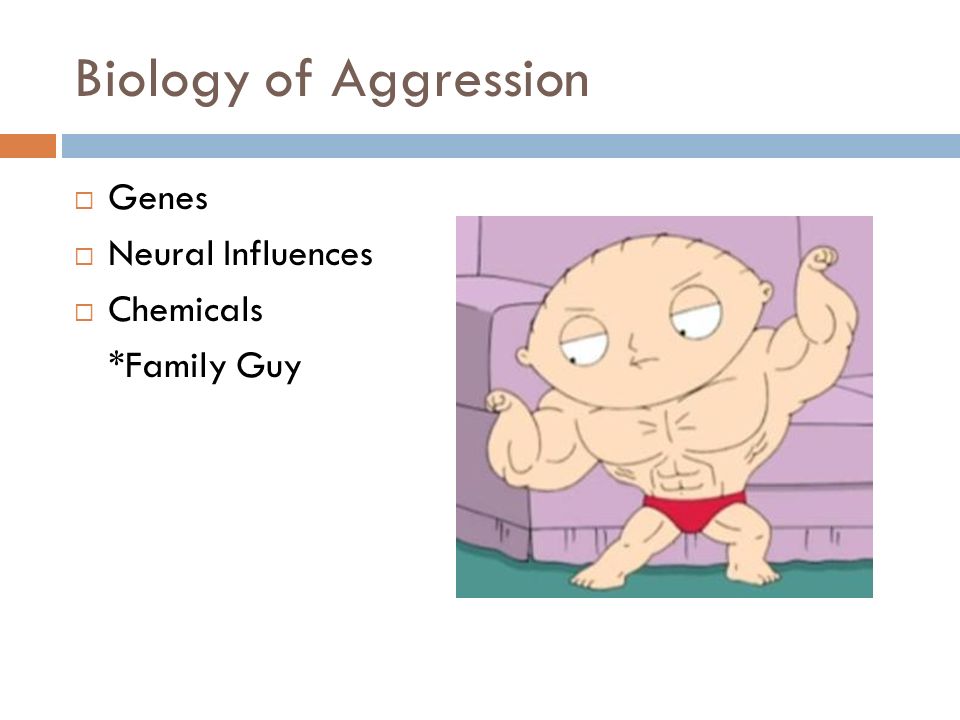 Biology of Aggression

□ Genes
□ Neural Influences
□ Chemicals
*Family Guy